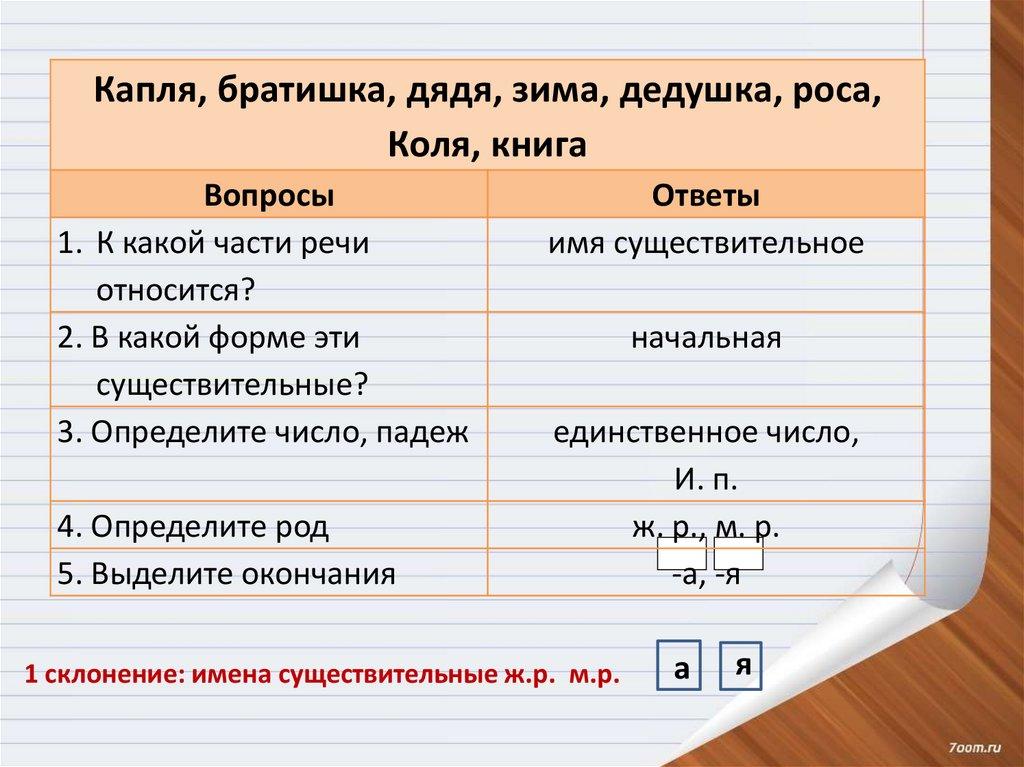 Капля, братишка, дядя, зима, дедушка, роса, Коля, книга

| Вопросы | Ответы |
|---|---|
| 1. К какой части речи относится? | имя существительное |
| 2. В какой форме эти существительные? | начальная |
| 3. Определите число, падеж | единственное число, И. п. |
| 4. Определите род | ж. р., м. р. |
| 5. Выделите окончания | -а, -я |

1 склонение: имена существительные ж.р. м.р.

а

я

7oom.ru